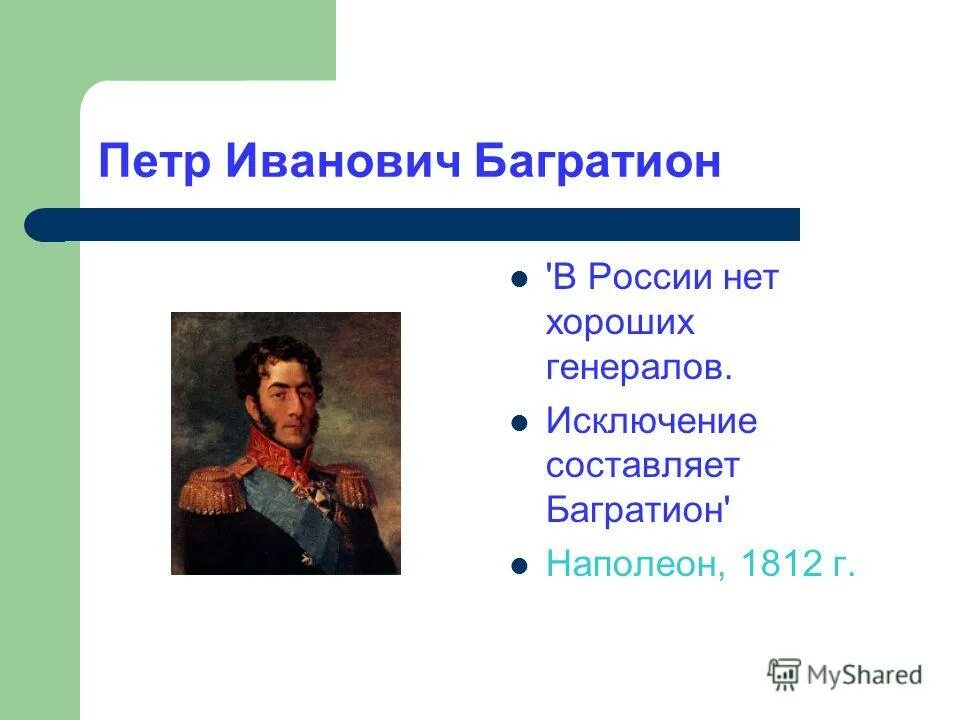 Петр Иванович Багратион

- 'В России нет хороших генералов.
- Исключение составляет Багратион'
- Наполеон, 1812 г.

MyShared